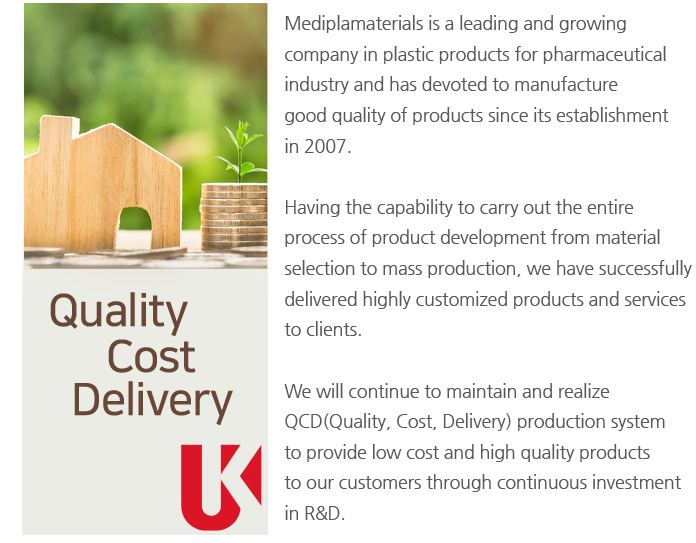 Quality
Cost
Delivery

UK

Mediplamaterials is a leading and growing company in plastic products for pharmaceutical industry and has devoted to manufacture good quality of products since its establishment in 2007.

Having the capability to carry out the entire process of product development from material selection to mass production, we have successfully delivered highly customized products and services to clients.

We will continue to maintain and realize QCD(Quality, Cost, Delivery) production system to provide low cost and high quality products to our customers through continuous investment in R&D.